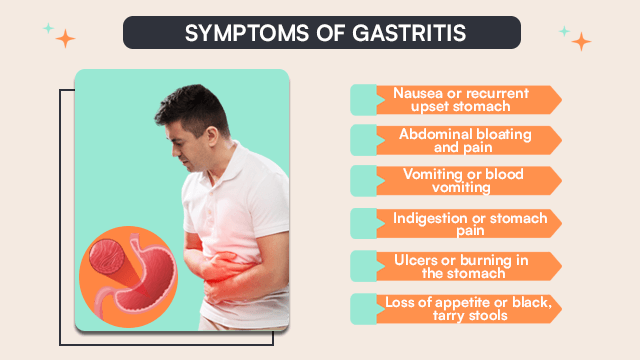 SYMPTOMS OF GASTRITIS

Nausea or recurrent upset stomach

Abdominal bloating and pain

Vomiting or blood vomiting

Indigestion or stomach pain

Ulcers or burning in the stomach

Loss of appetite or black, tarry stools